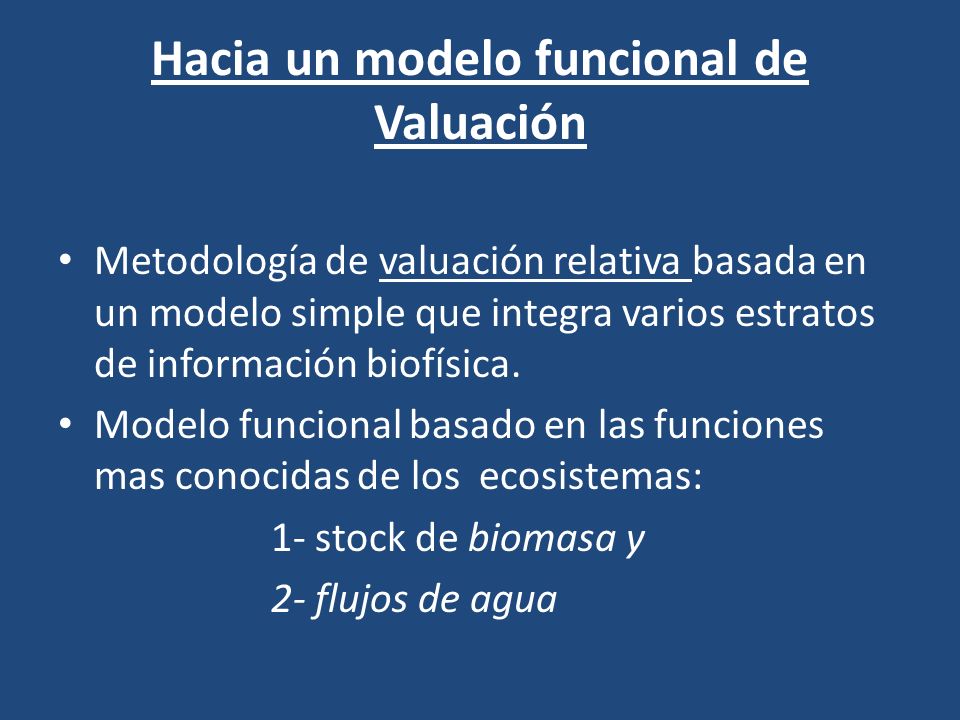 Hacia un modelo funcional de Valuación

• Metodología de valuación relativa basada en un modelo simple que integra varios estratos de información biofísica.
• Modelo funcional basado en las funciones mas conocidas de los ecosistemas:

1- stock de biomasa y

2- flujos de agua